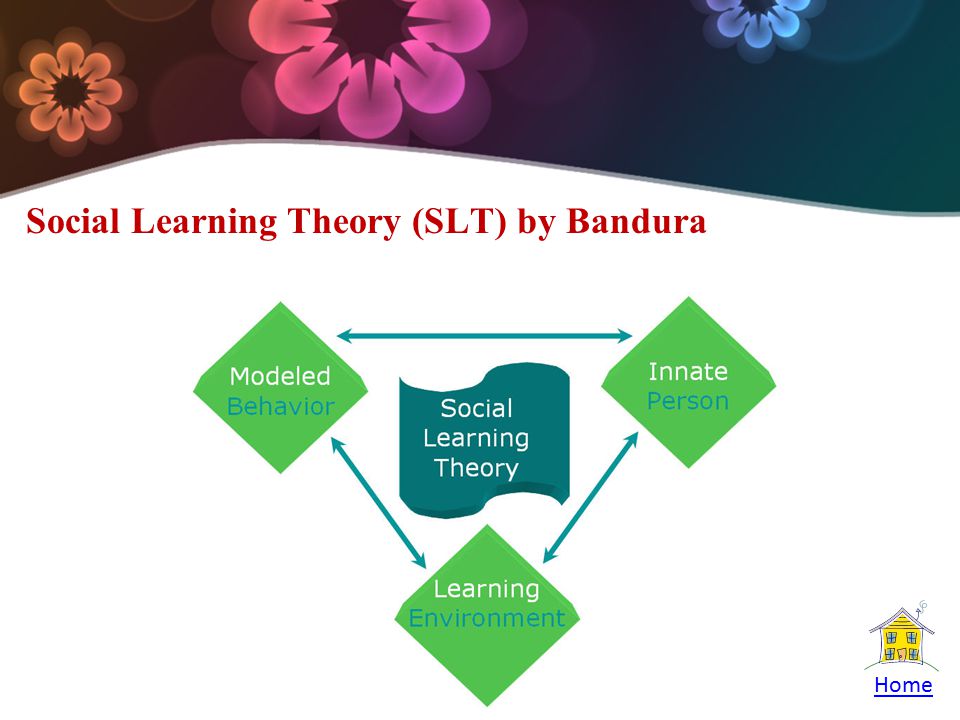 Social Learning Theory (SLT) by Bandura

Modeled
Behavior

Social
Learning
Theory

Innate
Person

Learning
Environment

Home